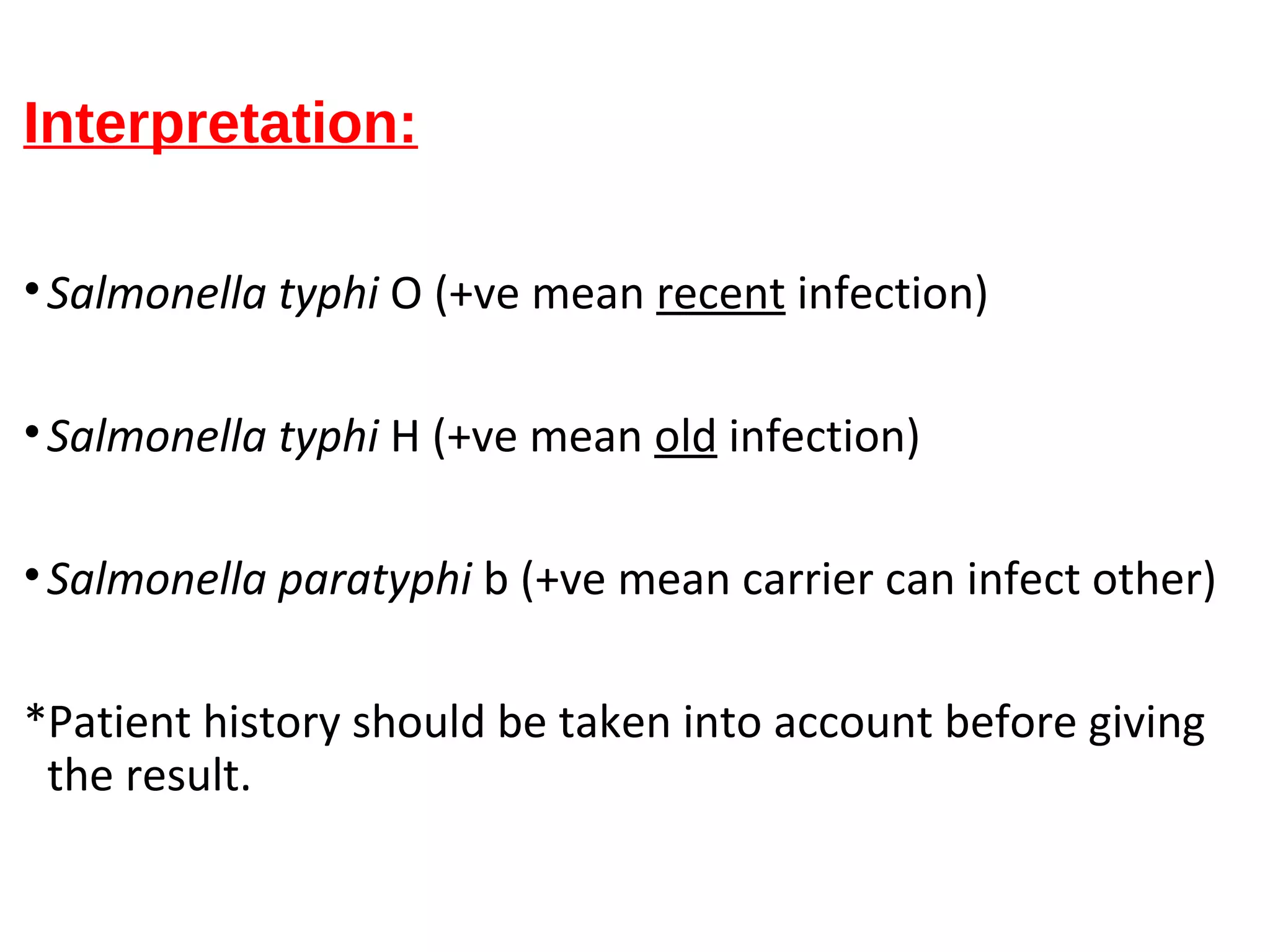 Interpretation:

• Salmonella typhi O (+ve mean recent infection)

• Salmonella typhi H (+ve mean old infection)

• Salmonella paratyphi b (+ve mean carrier can infect other)

*Patient history should be taken into account before giving the result.